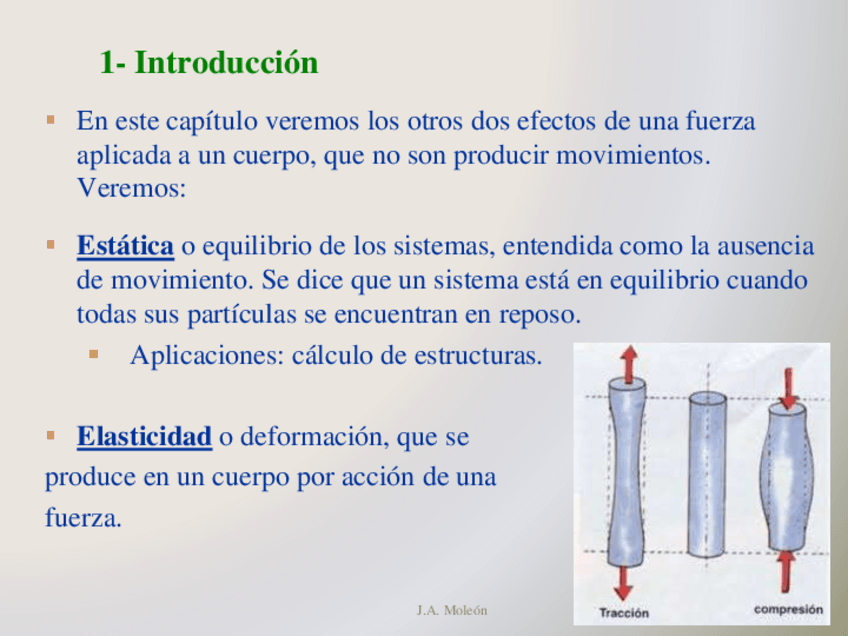 1- Introducción

En este capítulo veremos los otros dos efectos de una fuerza aplicada a un cuerpo, que no son producir movimientos. Veremos:

Estática o equilibrio de los sistemas, entendida como la ausencia de movimiento. Se dice que un sistema está en equilibrio cuando todas sus partículas se encuentran en reposo.

Aplicaciones: cálculo de estructuras.

Elasticidad o deformación, que se produce en un cuerpo por acción de una fuerza.

Tracción

compresión

J.A. Moleón